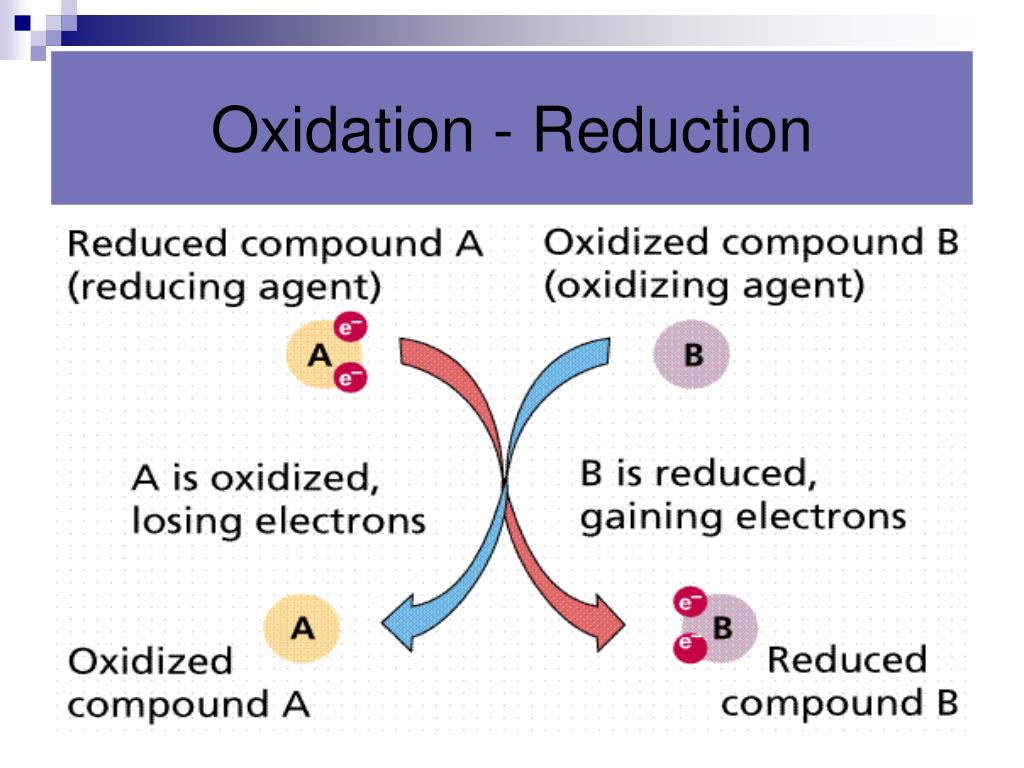 Oxidation - Reduction

Reduced compound A (reducing agent)

Oxidized compound B (oxidizing agent)

$e^-$
A
$e^-$

B

A is oxidized, losing electrons

B is reduced, gaining electrons

A

$e^-$
$e^-$
B

Oxidized compound A

Reduced compound B